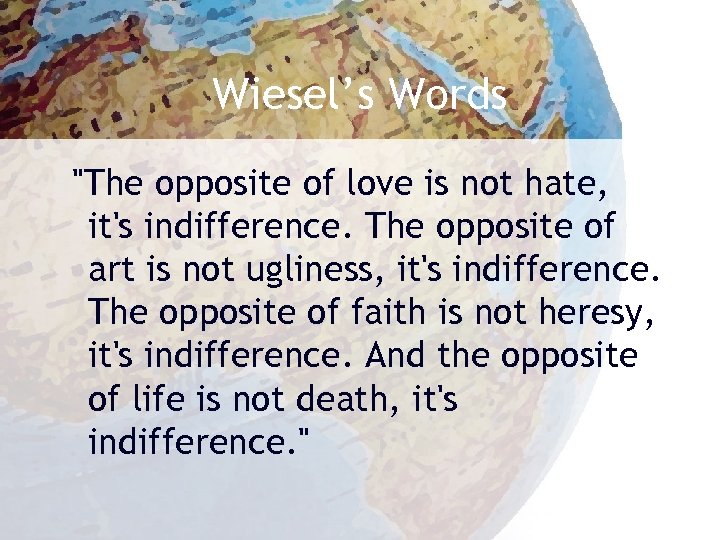 Wiesel's Words

"The opposite of love is not hate, it's indifference. The opposite of art is not ugliness, it's indifference. The opposite of faith is not heresy, it's indifference. And the opposite of life is not death, it's indifference."